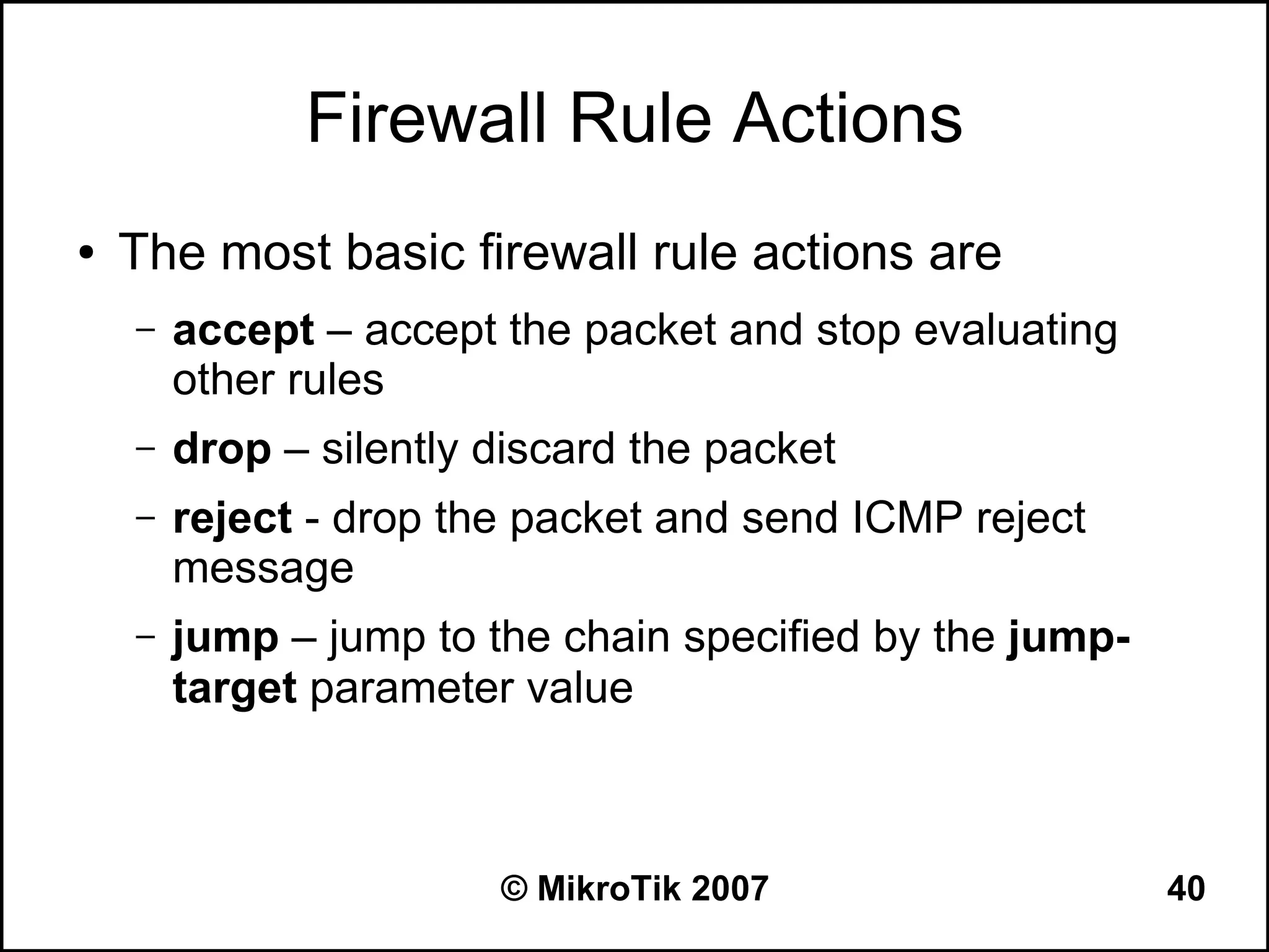 Firewall Rule Actions

• The most basic firewall rule actions are

– accept – accept the packet and stop evaluating other rules

– drop – silently discard the packet

– reject - drop the packet and send ICMP reject message

– jump – jump to the chain specified by the jump-target parameter value

© MikroTik 2007

40